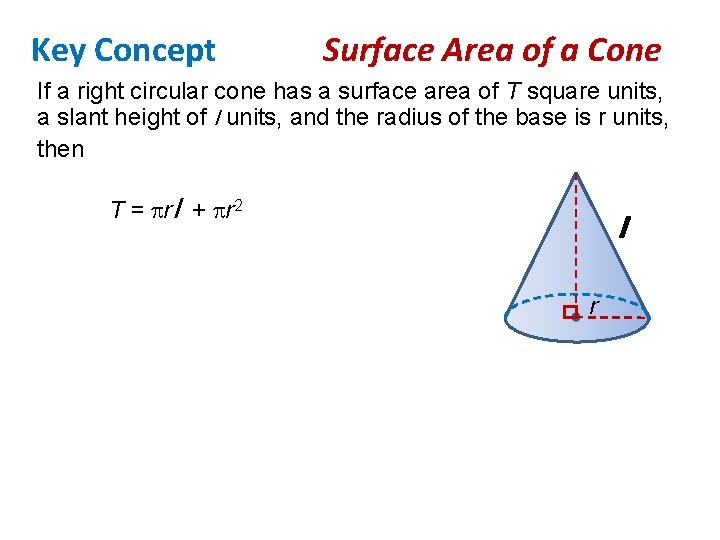 Key Concept Surface Area of a Cone

If a right circular cone has a surface area of $T$ square units, a slant height of $l$ units, and the radius of the base is r units, then

$T = \pi r l + \pi r^2$

$l$

$r$